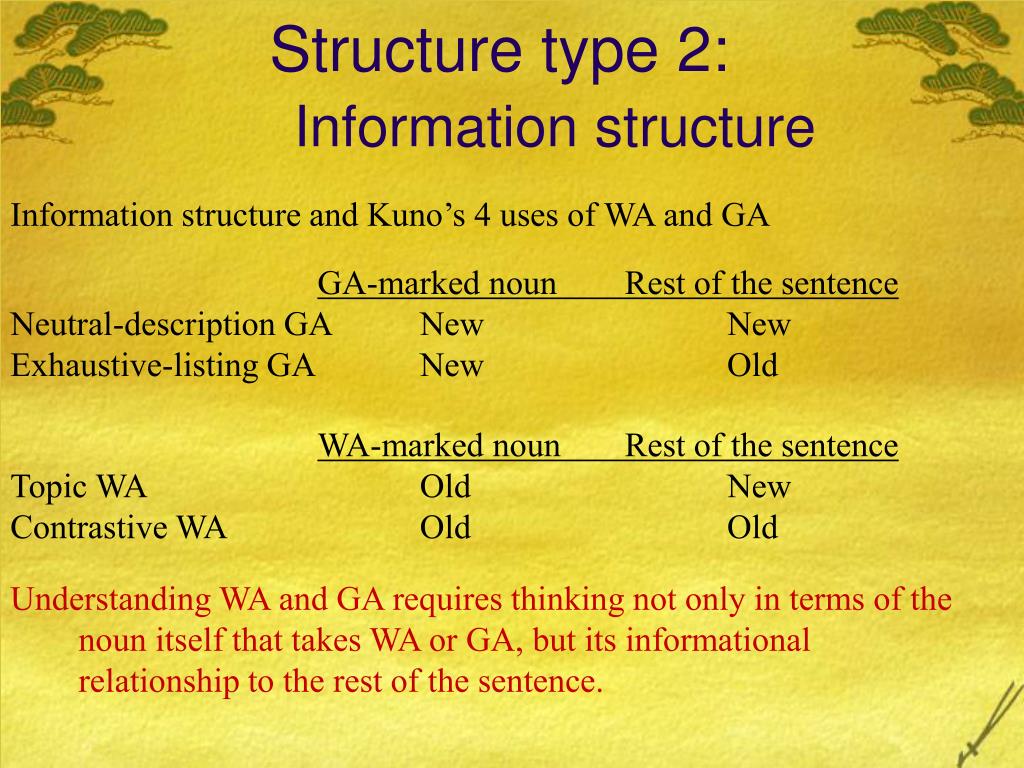 Structure type 2:
Information structure

Information structure and Kuno's 4 uses of WA and GA

| | GA-marked noun | Rest of the sentence |
|---|---|---|
| Neutral-description GA | New | New |
| Exhaustive-listing GA | New | Old |

| | WA-marked noun | Rest of the sentence |
|---|---|---|
| Topic WA | Old | New |
| Contrastive WA | Old | Old |

Understanding WA and GA requires thinking not only in terms of the noun itself that takes WA or GA, but its informational relationship to the rest of the sentence.